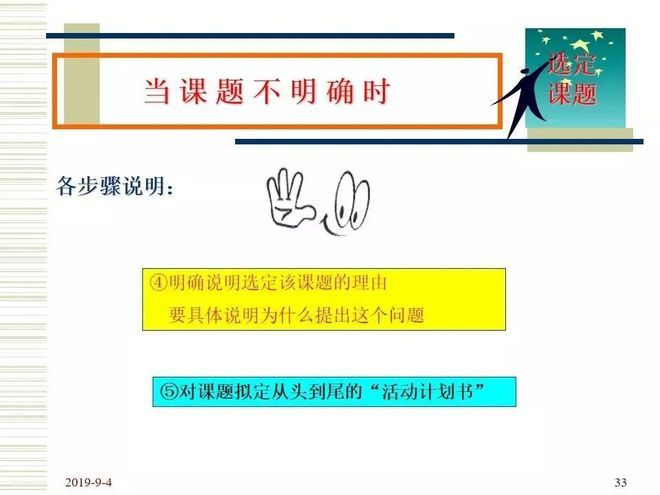 当课题不明确时

选定课题

各步骤说明：

④明确说明选定该课题的理由
要具体说明为什么提出这个问题

⑤对课题拟定从头到尾的“活动计划书”

2019-9-4

33